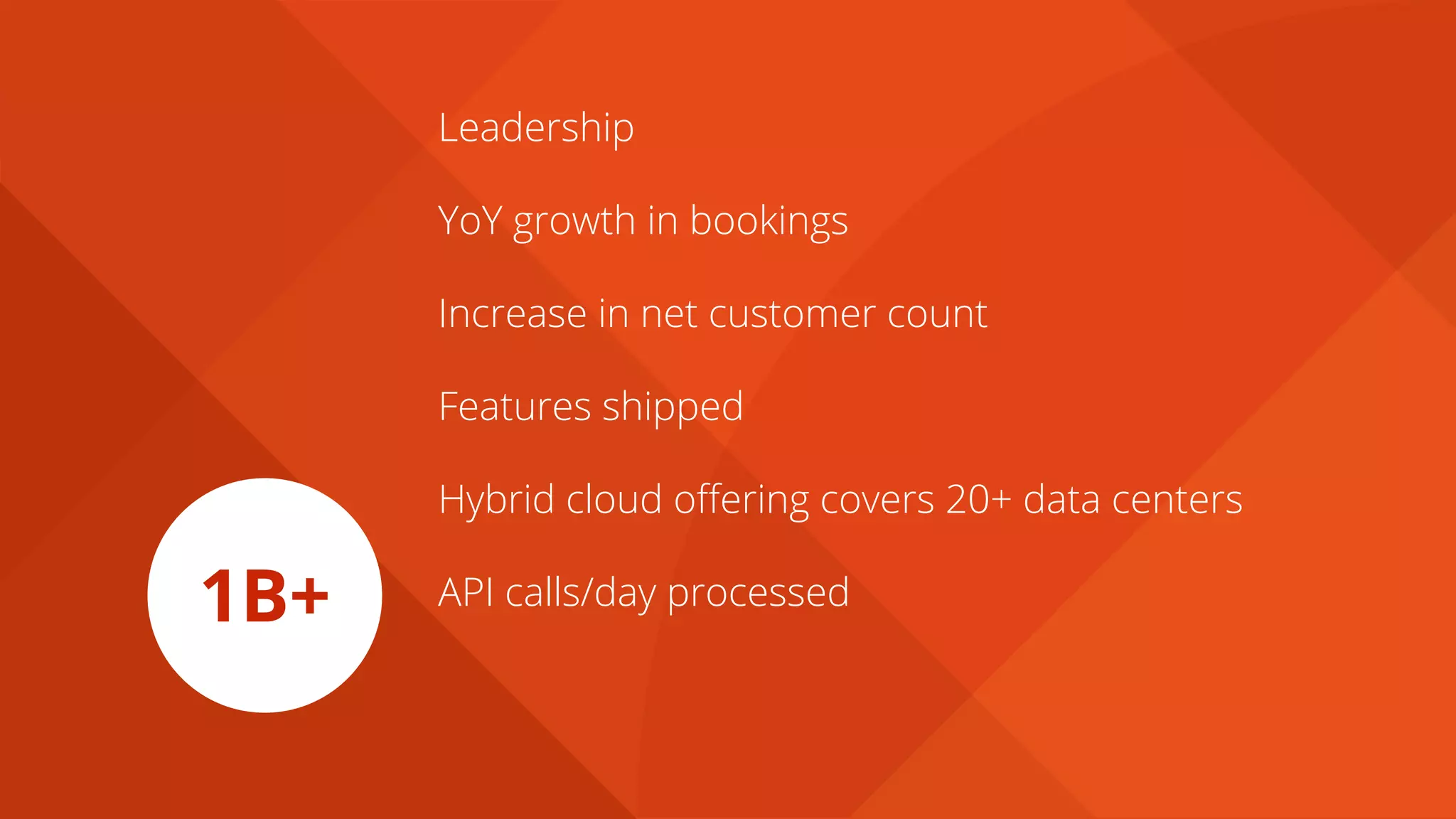 Leadership

YoY growth in bookings

Increase in net customer count

Features shipped

Hybrid cloud offering covers 20+ data centers

1B+

API calls/day processed